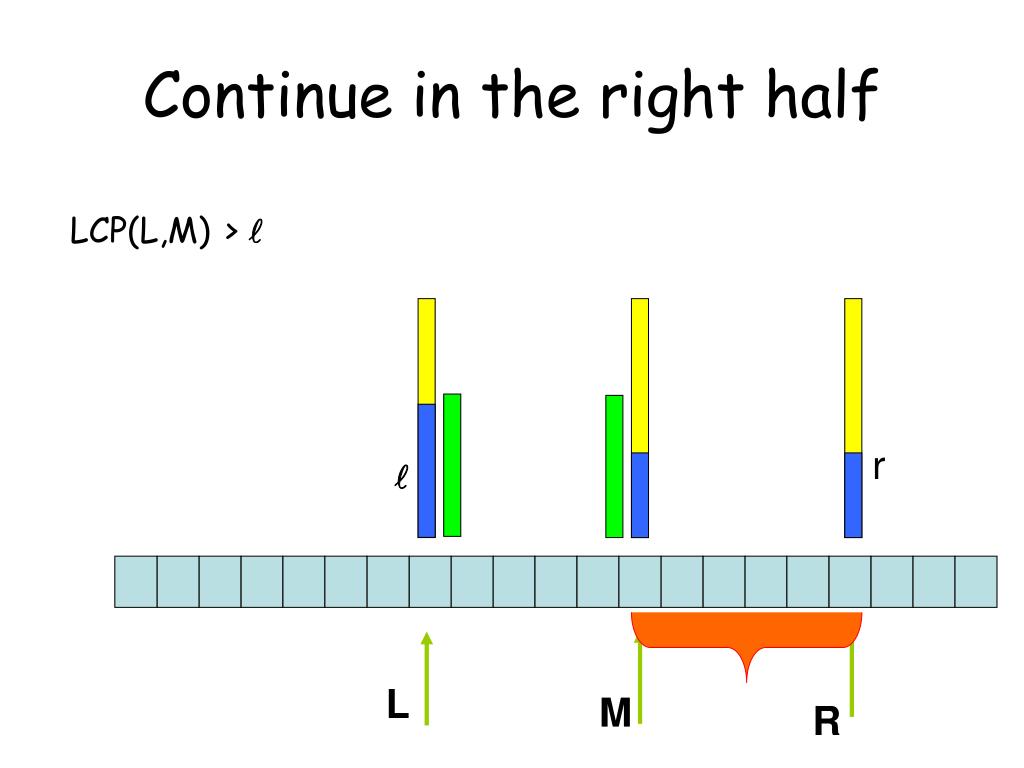 Continue in the right half

LCP(L,M) > $\ell$

$\ell$

r

L

M

R